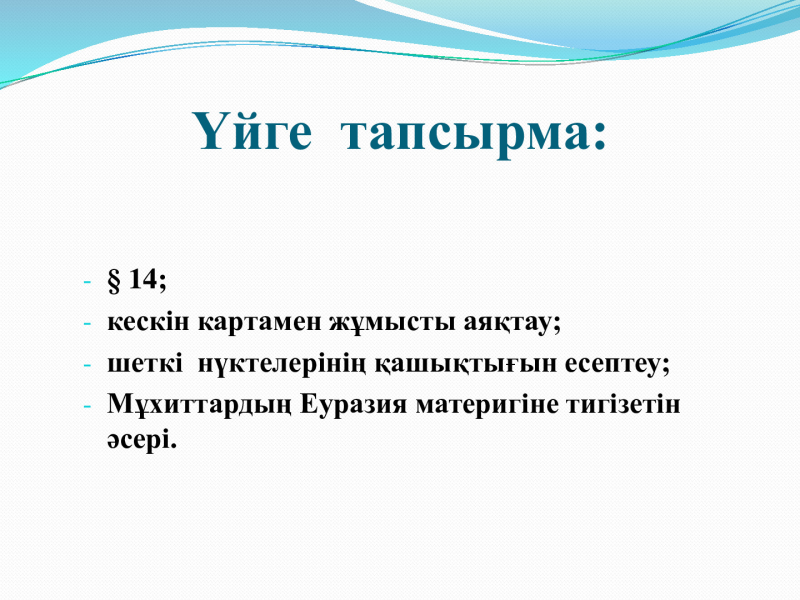 Үйге тапсырма:

- § 14;
- кескін картамен жұмысты аяқтау;
- шеткі нүктелерінің қашықтығын есептеу;
- Мұхиттардың Еуразия материгіне тигізетін әсері.